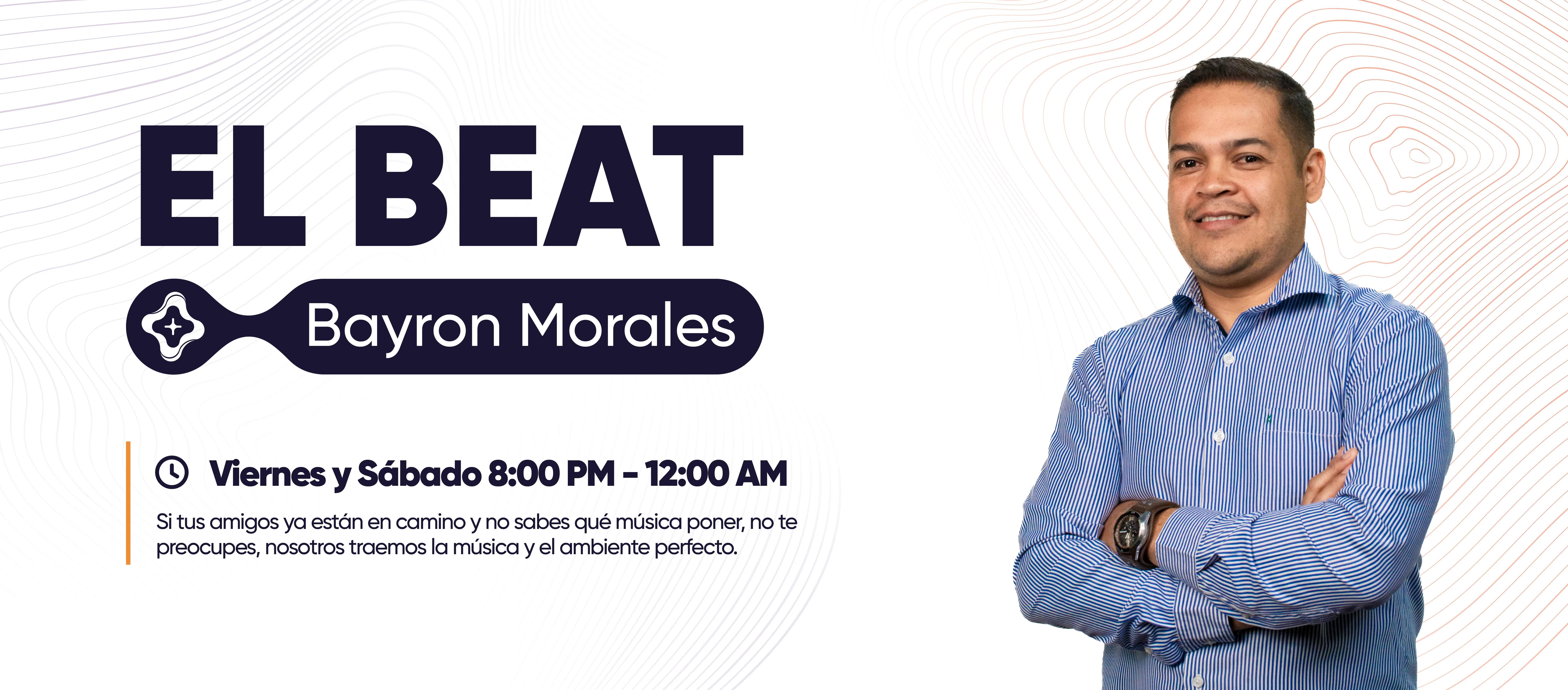 EL BEAT

Bayron Morales

Viernes y Sábado 8:00 PM - 12:00 AM

Si tus amigos ya están en camino y no sabes qué música poner, no te preocupes, nosotros traemos la música y el ambiente perfecto.